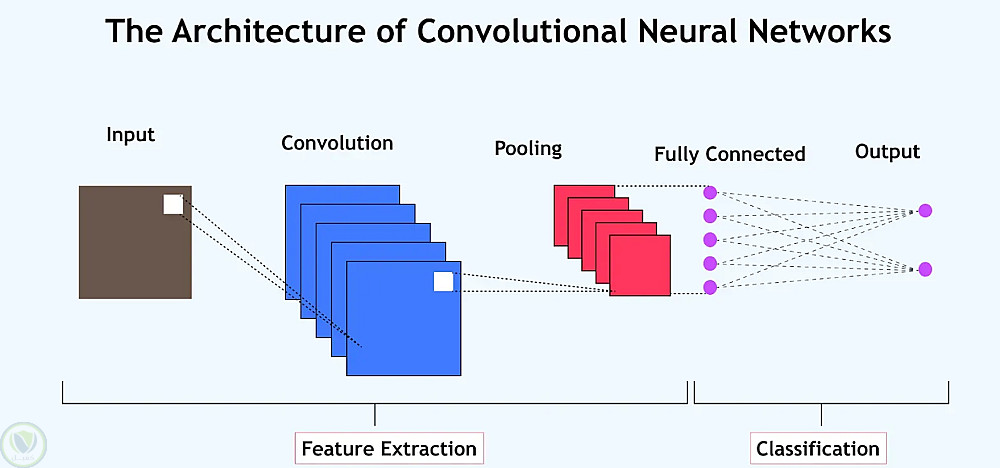 The Architecture of Convolutional Neural Networks

Input

Convolution

Pooling

Fully Connected

Output

Feature Extraction

Classification